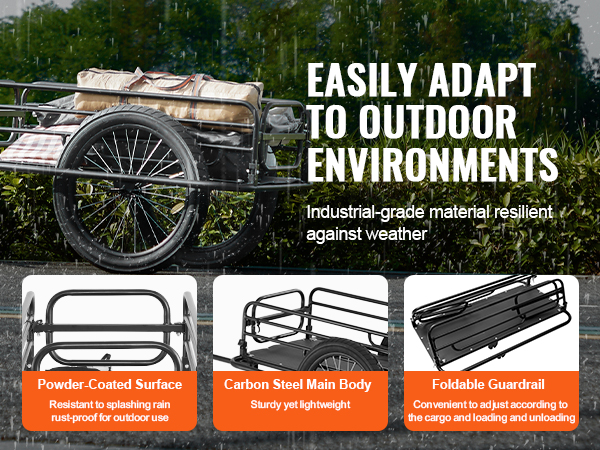 EASILY ADAPT TO OUTDOOR ENVIRONMENTS

Industrial-grade material resilient against weather

Powder-Coated Surface

Resistant to splashing rain rust-proof for outdoor use

Carbon Steel Main Body

Sturdy yet lightweight

Foldable Guardrail

Convenient to adjust according to the cargo and loading and unloading